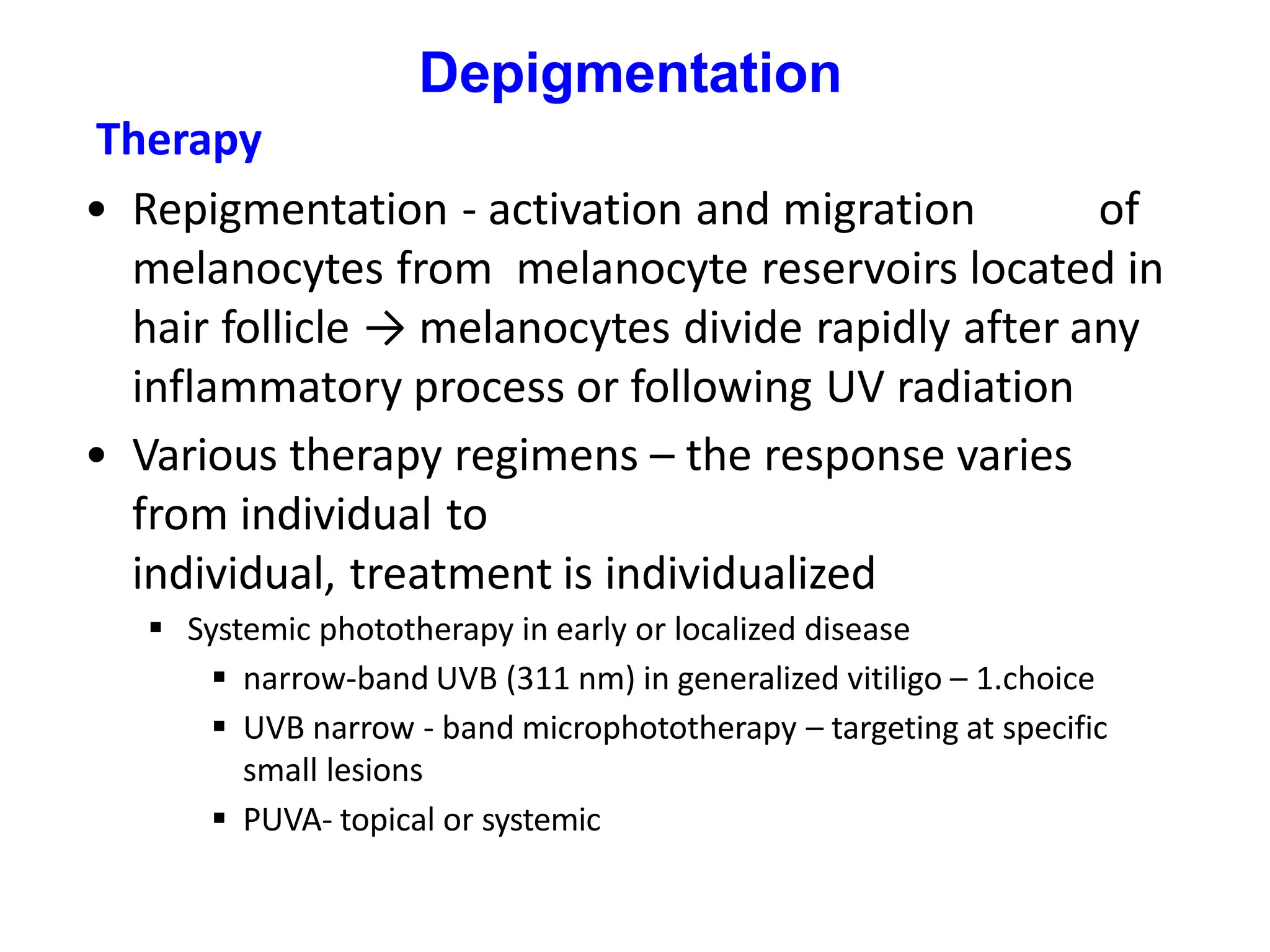 Depigmentation

Therapy

• Repigmentation - activation and migration of melanocytes from melanocyte reservoirs located in hair follicle → melanocytes divide rapidly after any inflammatory process or following UV radiation

• Various therapy regimens – the response varies from individual to individual, treatment is individualized

▪ Systemic phototherapy in early or localized disease

▪ narrow-band UVB (311 nm) in generalized vitiligo – 1.choice

▪ UVB narrow - band microphototherapy – targeting at specific small lesions

▪ PUVA- topical or systemic